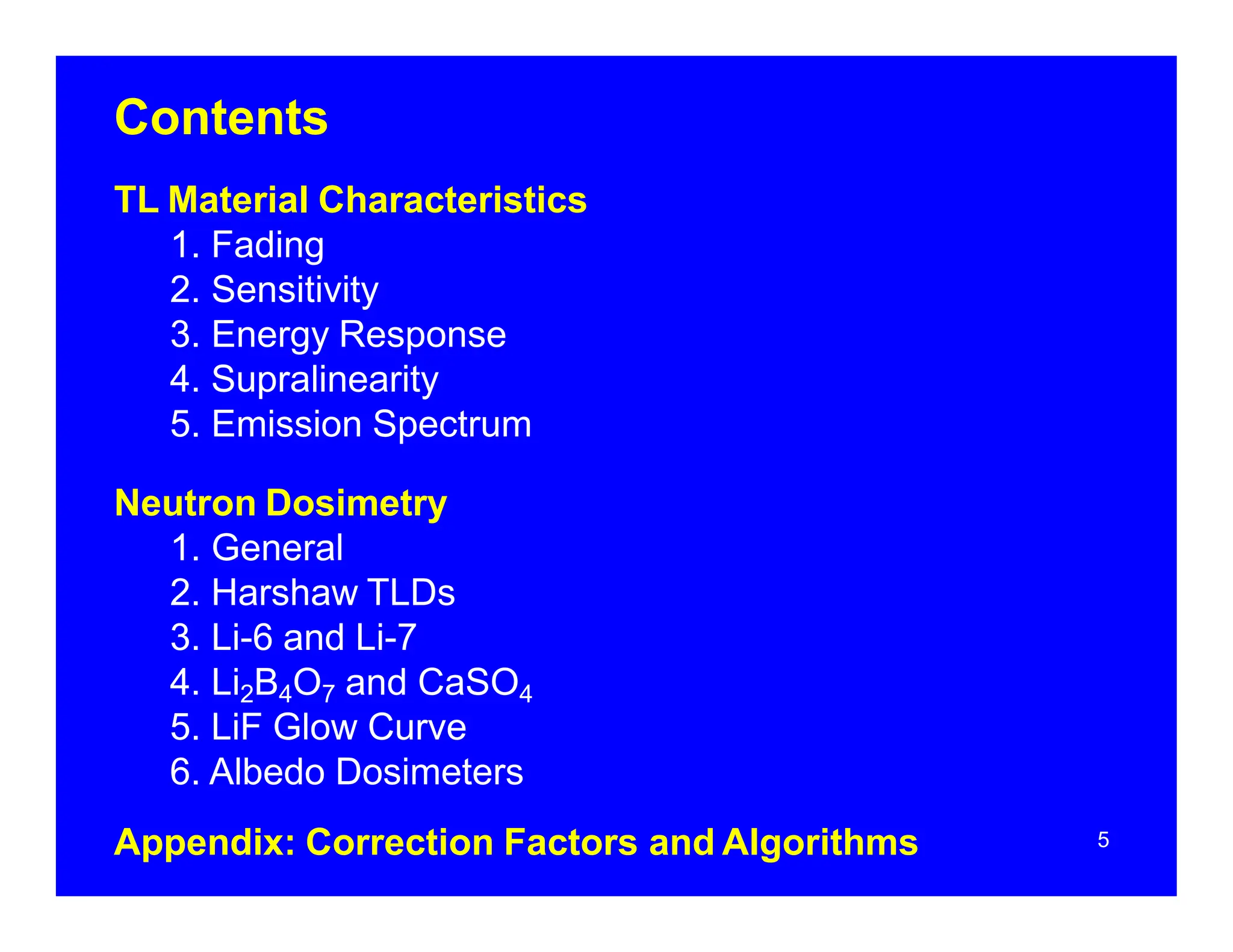 Contents

TL Material Characteristics
1. Fading
2. Sensitivity
3. Energy Response
4. Supralinearity
5. Emission Spectrum

Neutron Dosimetry
1. General
2. Harshaw TLDs
3. Li-6 and Li-7
4. $Li_2B_4O_7$ and $CaSO_4$
5. LiF Glow Curve
6. Albedo Dosimeters

Appendix: Correction Factors and Algorithms

5